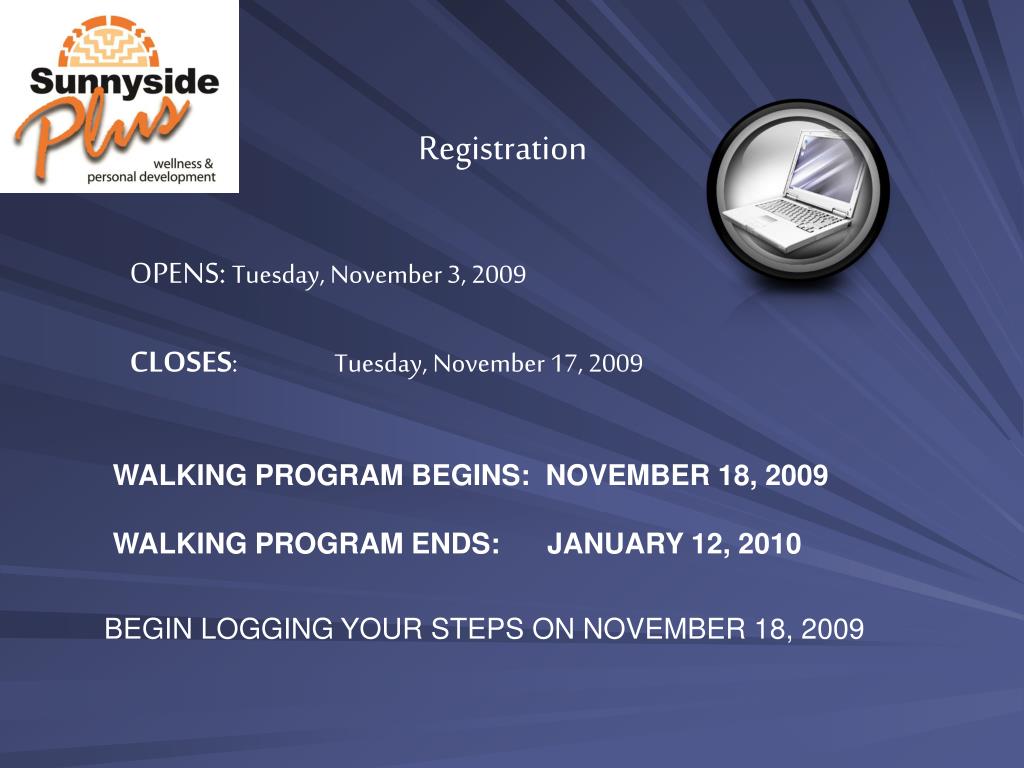 Sunnyside Plus
wellness & personal development

Registration

OPENS: Tuesday, November 3, 2009

CLOSES: Tuesday, November 17, 2009

WALKING PROGRAM BEGINS: NOVEMBER 18, 2009

WALKING PROGRAM ENDS: JANUARY 12, 2010

BEGIN LOGGING YOUR STEPS ON NOVEMBER 18, 2009